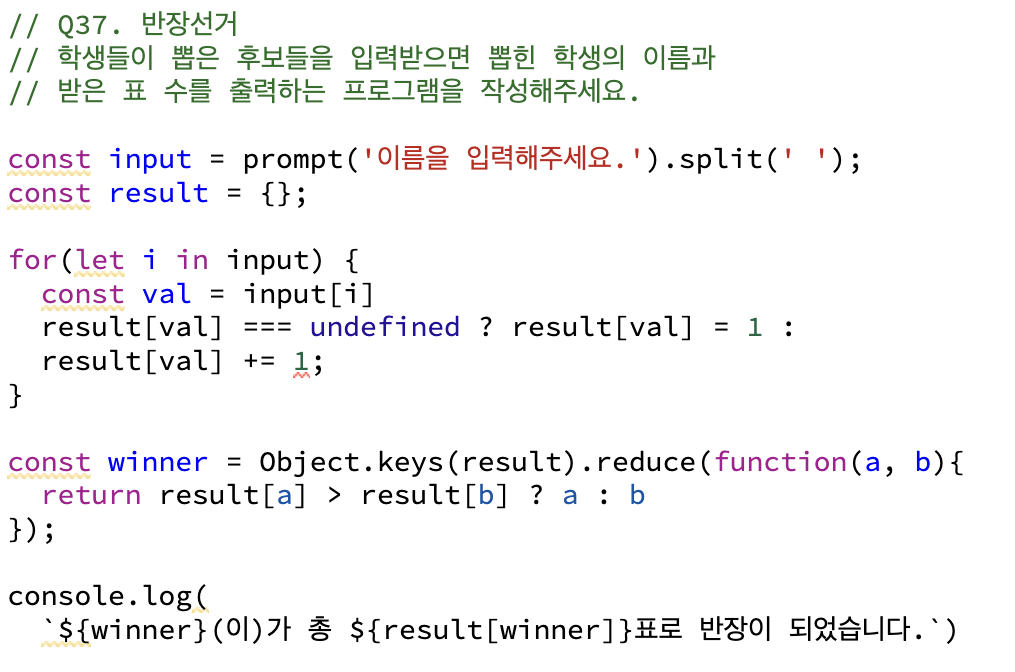 // Q37. 반장선거
// 학생들이 뽑은 후보들을 입력받으면 뽑힌 학생의 이름과
// 받은 표 수를 출력하는 프로그램을 작성해주세요.

const input = prompt('이름을 입력해주세요.').split(' ');
const result = {};

for(let i in input) {
  const val = input[i]
  result[val] === undefined ? result[val] = 1 :
  result[val] += 1;
}

const winner = Object.keys(result).reduce(function(a, b){
  return result[a] > result[b] ? a : b
});

console.log(
  `${winner}(이)가 총 ${result[winner]}표로 반장이 되었습니다.`)